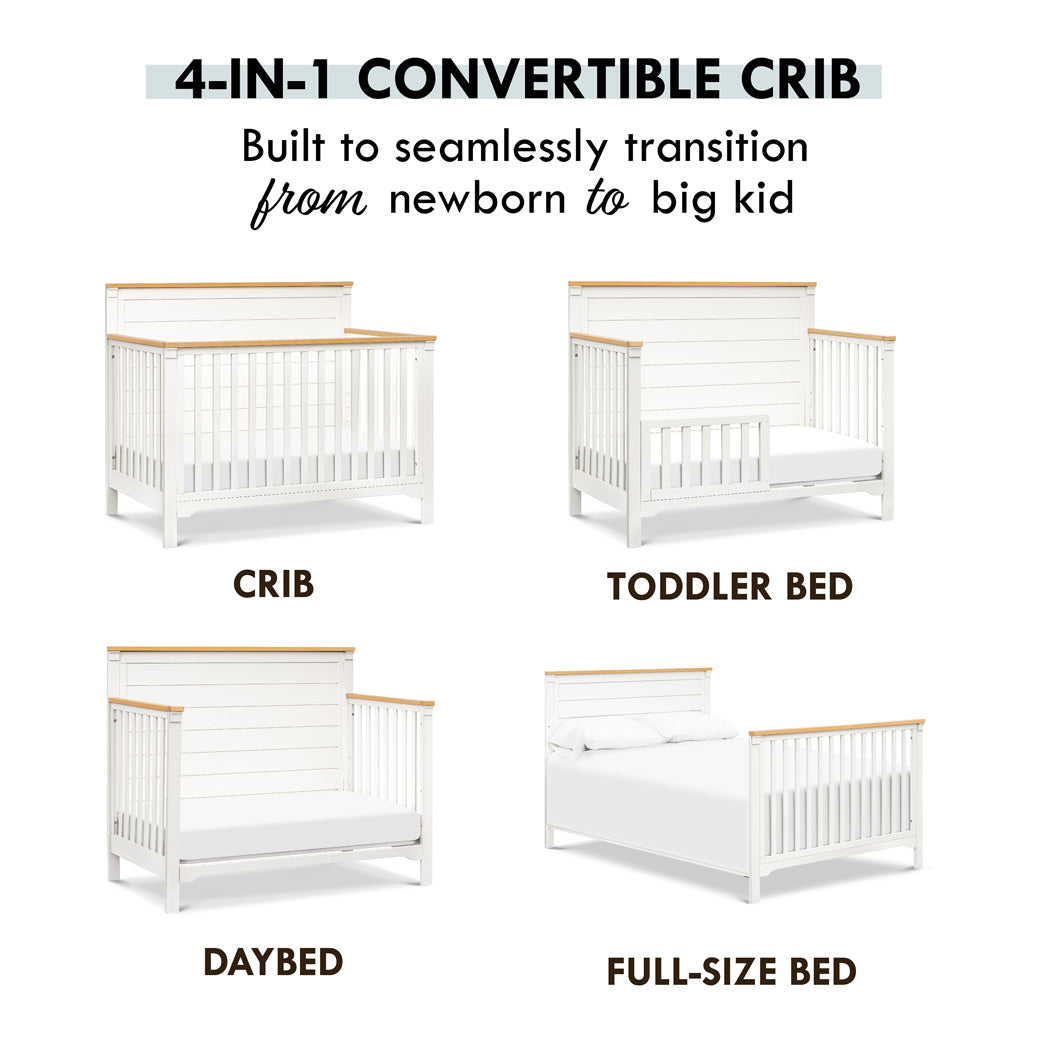 4-IN-1 CONVERTIBLE CRIB

Built to seamlessly transition from newborn to big kid

CRIB

TODDLER BED

DAYBED

FULL-SIZE BED